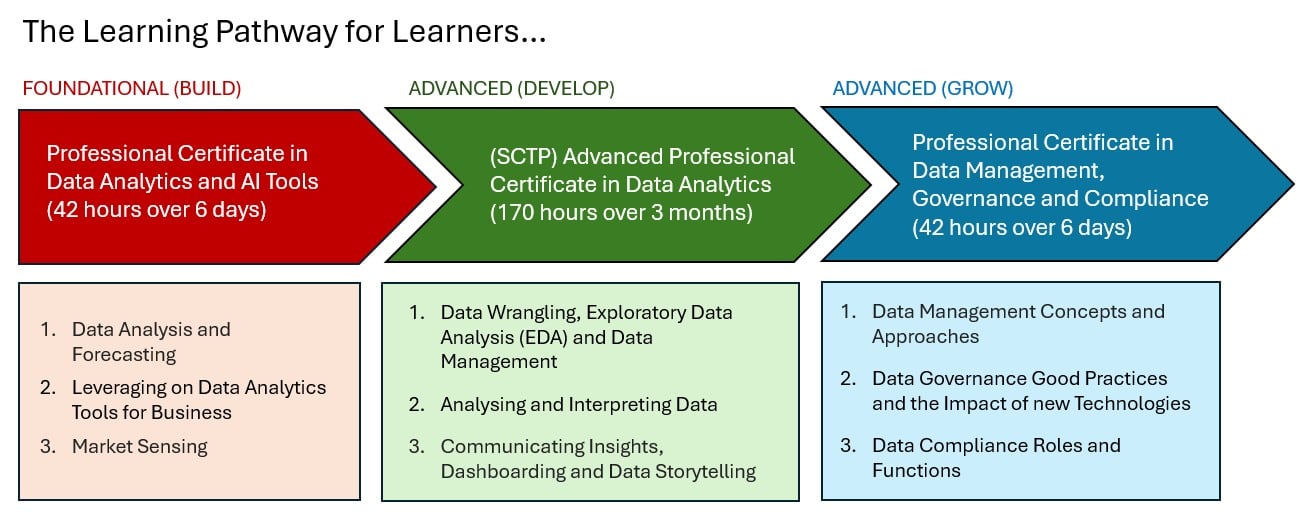 The Learning Pathway for Learners...

FOUNDATIONAL (BUILD)

Professional Certificate in Data Analytics and AI Tools (42 hours over 6 days)

1. Data Analysis and Forecasting
2. Leveraging on Data Analytics Tools for Business
3. Market Sensing

ADVANCED (DEVELOP)

(SCTP) Advanced Professional Certificate in Data Analytics (170 hours over 3 months)

1. Data Wrangling, Exploratory Data Analysis (EDA) and Data Management
2. Analysing and Interpreting Data
3. Communicating Insights, Dashboarding and Data Storytelling

ADVANCED (GROW)

Professional Certificate in Data Management, Governance and Compliance (42 hours over 6 days)

1. Data Management Concepts and Approaches
2. Data Governance Good Practices and the Impact of new Technologies
3. Data Compliance Roles and Functions